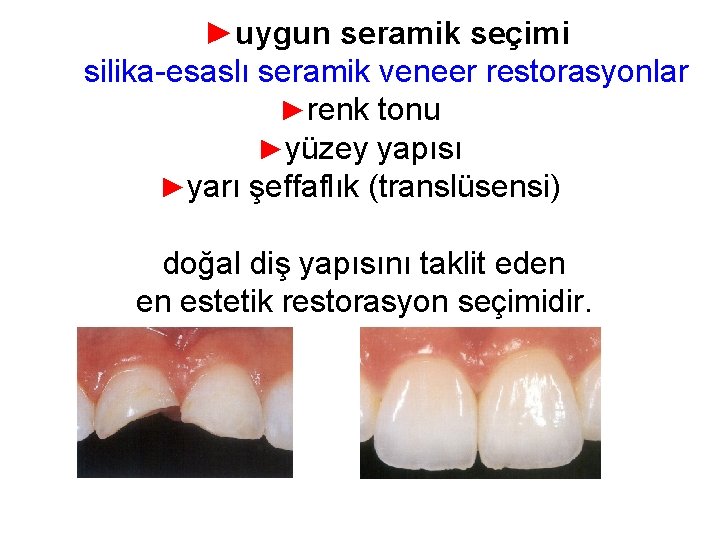 ►uygun seramik seçimi
silika-esaslı seramik veneer restorasyonlar
►renk tonu
►yüzey yapısı
►yarı şeffaflık (translüsensi)

doğal diş yapısını taklit eden en estetik restorasyon seçimidir.